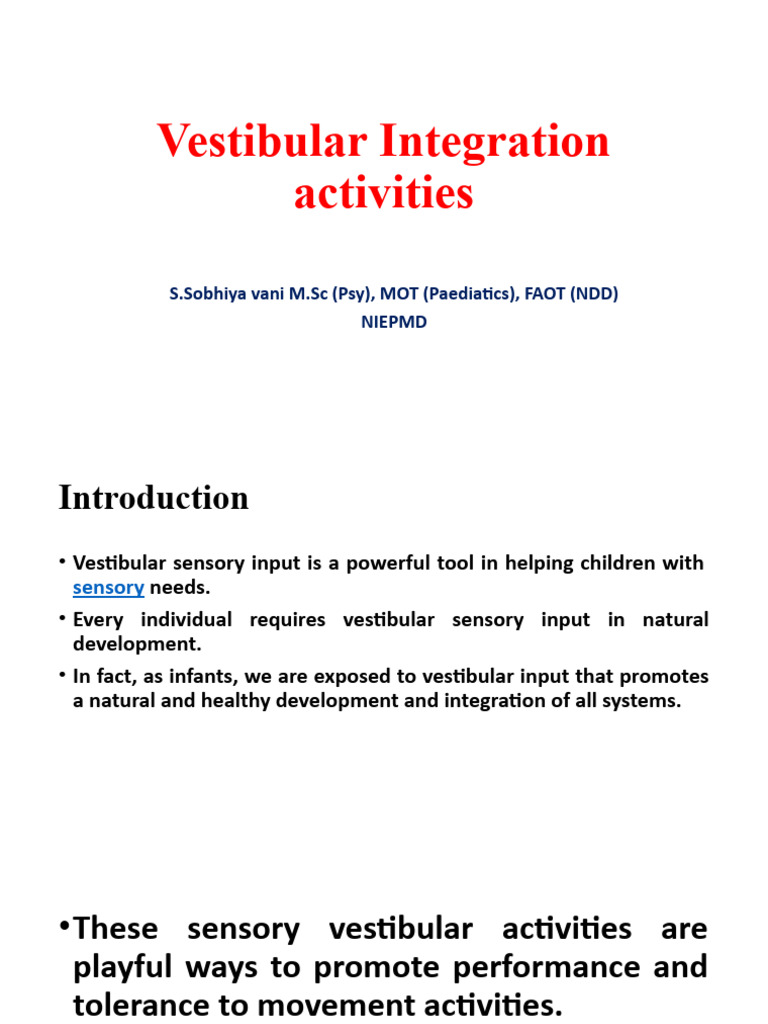 Vestibular Integration activities

S.Sobhiya vani M.Sc (Psy), MOT (Paediatics), FAOT (NDD)
NIEPMD

Introduction

• Vestibular sensory input is a powerful tool in helping children with sensory needs.
• Every individual requires vestibular sensory input in natural development.
• In fact, as infants, we are exposed to vestibular input that promotes a natural and healthy development and integration of all systems.

•These sensory vestibular activities are playful ways to promote performance and tolerance to movement activities.